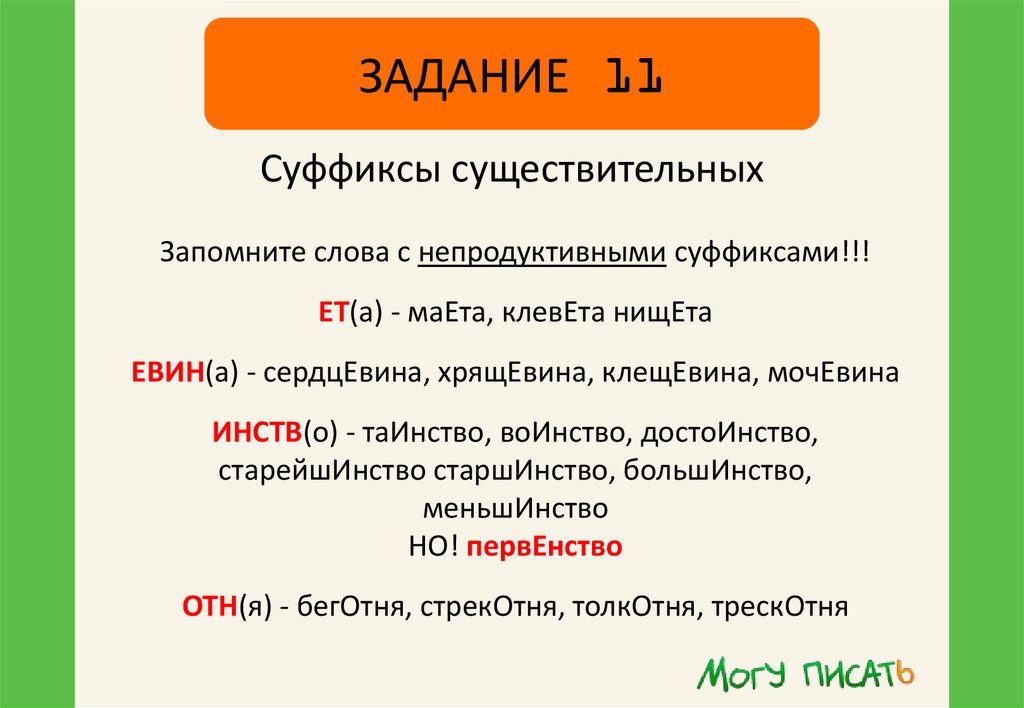 ЗАДАНИЕ 11

Суффиксы существительных

Запомните слова с непродуктивными суффиксами!!!

ЕТ(а) - маЕта, клевЕта нищЕта

ЕВИН(а) - сердцЕвина, хрящЕвина, клещЕвина, мочЕвина

ИНСТВ(о) - таИнство, воИнство, достоИнство, старейшИнство старшИнство, большИнство, меньшИнство
НО! первЕнство

ОТН(я) - бегОтня, стрекОтня, толкОтня, трескОтня

МОГУ ПИСАТЬ